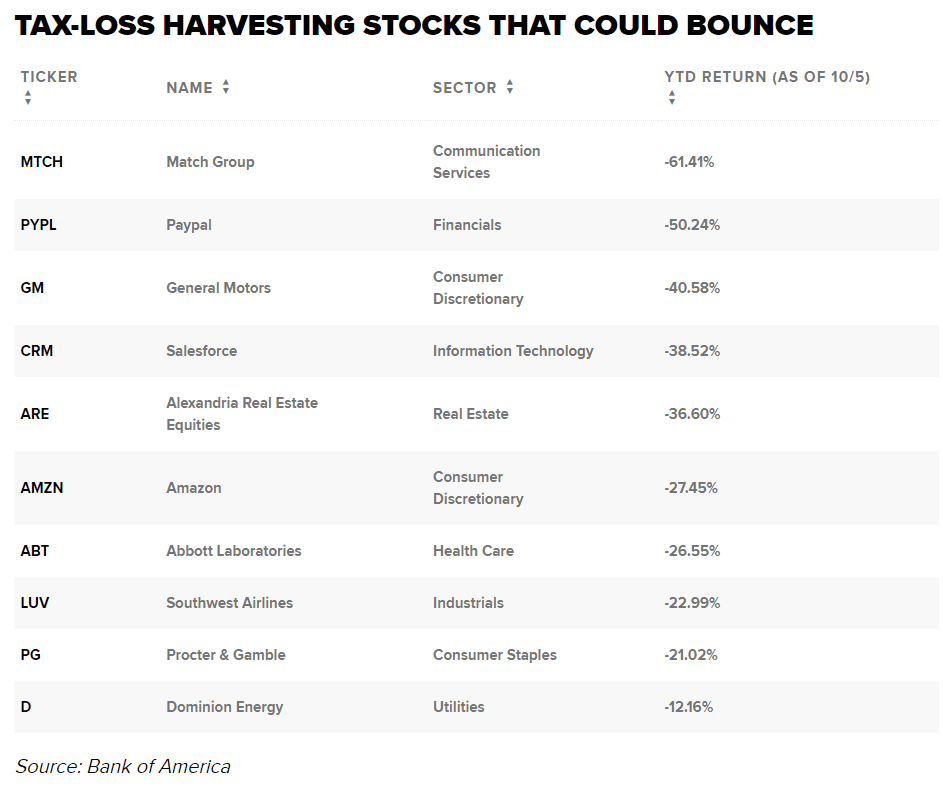 TAX-LOSS HARVESTING STOCKS THAT COULD BOUNCE

| TICKER | NAME | SECTOR | YTD RETURN (AS OF 10/5) |
|---|---|---|---|
| MTCH | Match Group | Communication Services | -61.41% |
| PYPL | Paypal | Financials | -50.24% |
| GM | General Motors | Consumer Discretionary | -40.58% |
| CRM | Salesforce | Information Technology | -38.52% |
| ARE | Alexandria Real Estate Equities | Real Estate | -36.60% |
| AMZN | Amazon | Consumer Discretionary | -27.45% |
| ABT | Abbott Laboratories | Health Care | -26.55% |
| LUV | Southwest Airlines | Industrials | -22.99% |
| PG | Procter & Gamble | Consumer Staples | -21.02% |
| D | Dominion Energy | Utilities | -12.16% |

Source: Bank of America